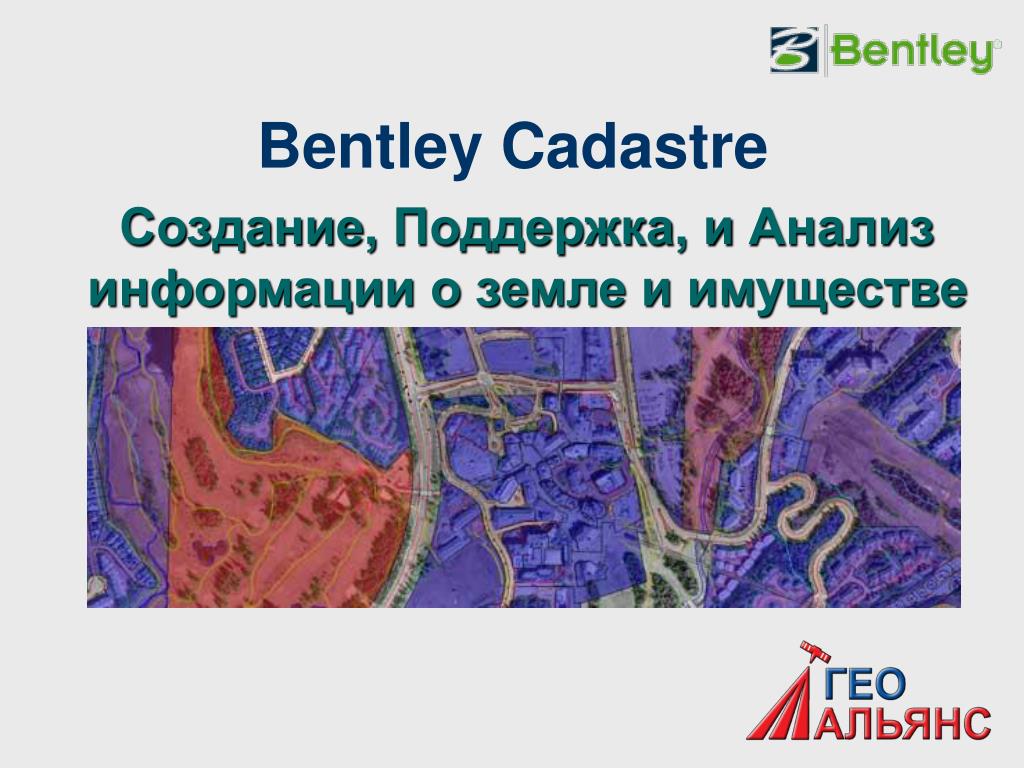 Bentley

Bentley Cadastre

Создание, Поддержка, и Анализ информации о земле и имуществе

ГЕО АЛЬЯНС